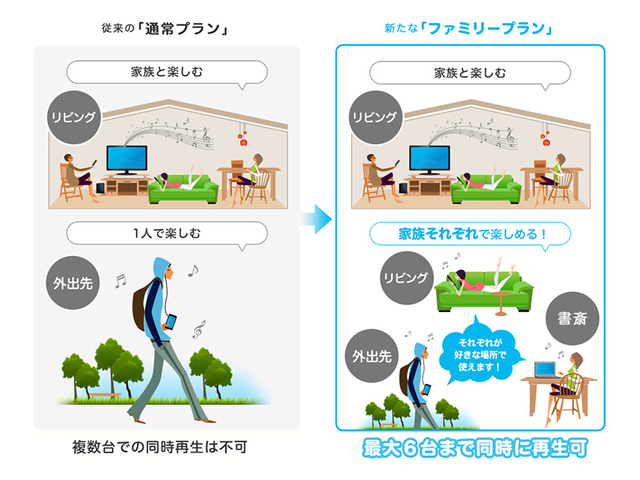 従来の「通常プラン」

家族と楽しむ

リビング

1人で楽しむ

外出先

複数台での同時再生は不可

新たな「ファミリープラン」

家族と楽しむ

リビング

家族それぞれで楽しめる！

リビング

書斎

外出先

それぞれが好きな場所で使えます！

最大6台まで同時に再生可